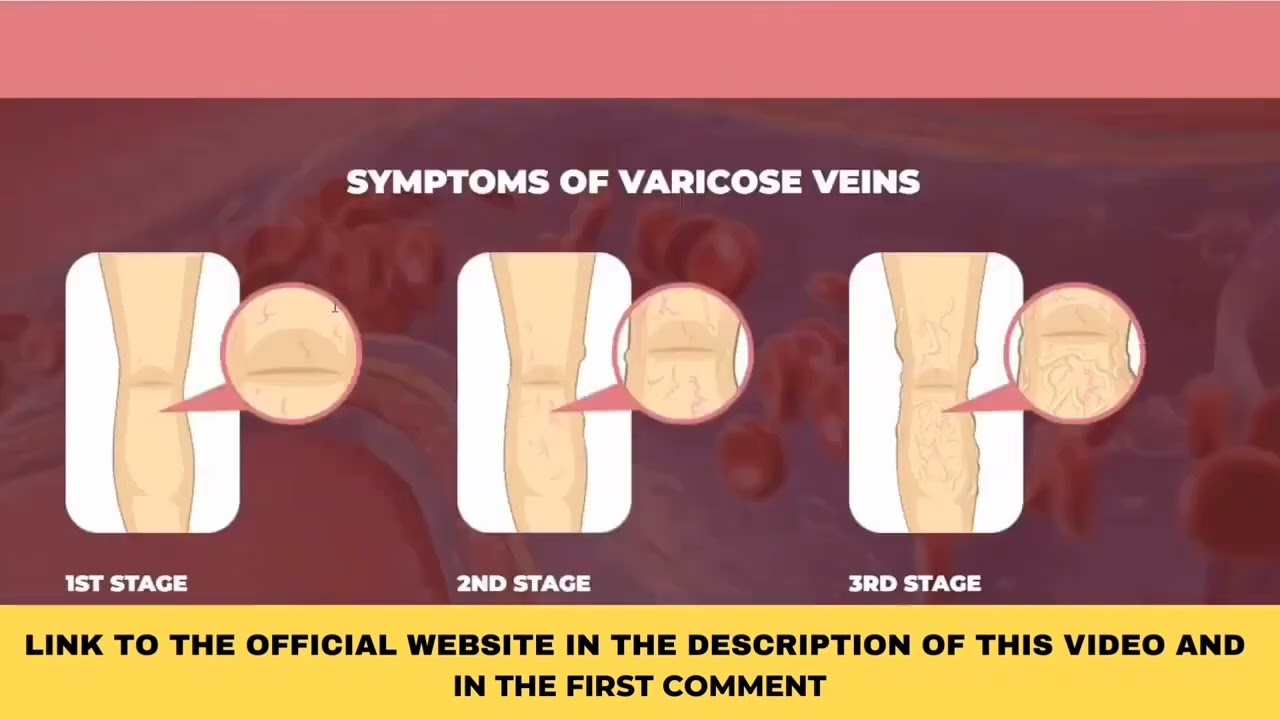 SYMPTOMS OF VARICOSE VEINS

1ST STAGE

2ND STAGE

3RD STAGE

LINK TO THE OFFICIAL WEBSITE IN THE DESCRIPTION OF THIS VIDEO AND IN THE FIRST COMMENT